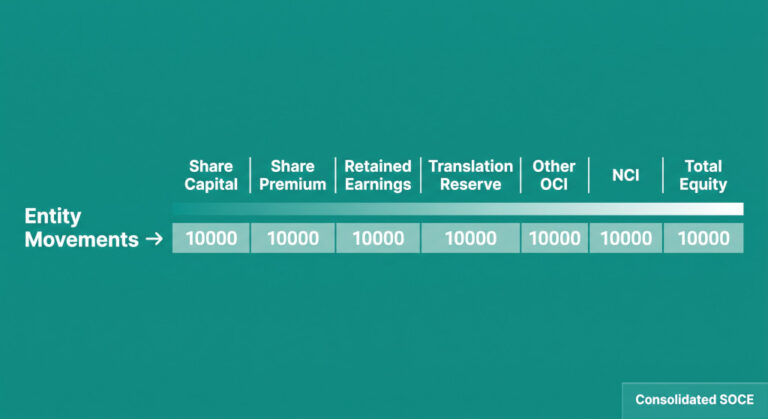 | | Share Capital | Share Premium | Retained Earnings | Translation Reserve | Other OCI | NCI | Total Equity |
|---|---|---|---|---|---|---|---|
| Entity Movements → | 10000 | 10000 | 10000 | 10000 | 10000 | 10000 | 10000 |

Consolidated SOCE